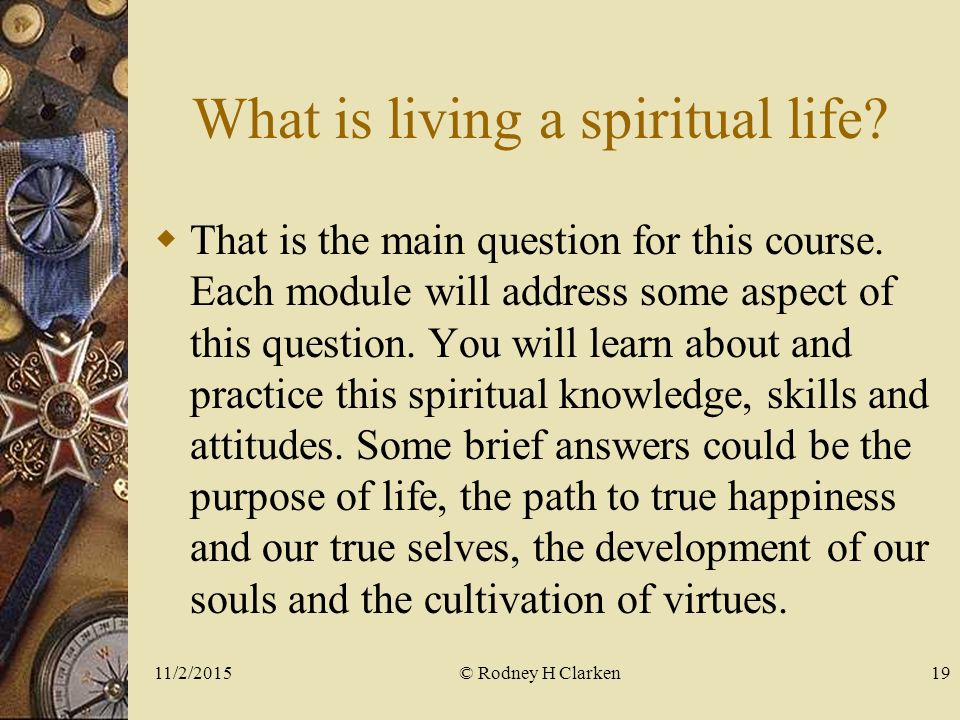 What is living a spiritual life?

That is the main question for this course. Each module will address some aspect of this question. You will learn about and practice this spiritual knowledge, skills and attitudes. Some brief answers could be the purpose of life, the path to true happiness and our true selves, the development of our souls and the cultivation of virtues.

11/2/2015

© Rodney H Clarken

19